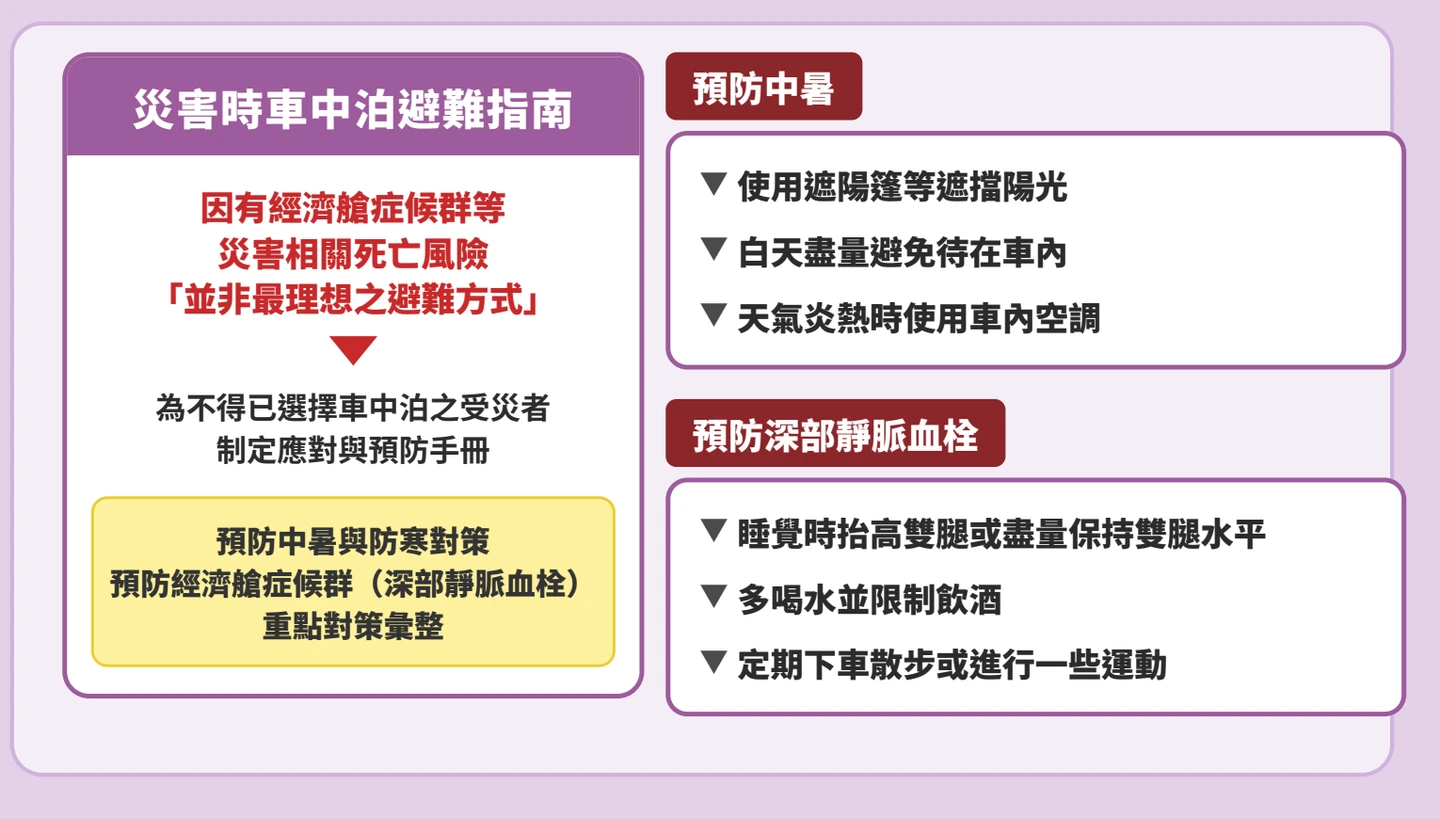 災害時車中泊避難指南

因有經濟艙症候群等
災害相關死亡風險
「並非最理想之避難方式」

▼

為不得已選擇車中泊之受災者
制定應對與預防手冊

預防中暑與防寒對策
預防經濟艙症候群（深部靜脈血栓）
重點對策彙整

預防中暑

▼ 使用遮陽篷等遮擋陽光
▼ 白天盡量避免待在車內
▼ 天氣炎熱時使用車內空調

預防深部靜脈血栓

▼ 睡覺時抬高雙腿或盡量保持雙腿水平
▼ 多喝水並限制飲酒
▼ 定期下車散步或進行一些運動